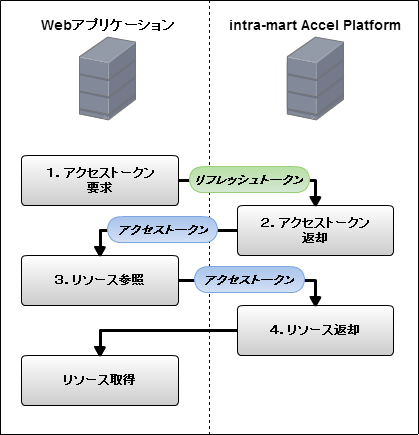 Webアプリケーション

intra-mart Accel Platform

1. アクセストークン要求

リフレッシュトークン

2. アクセストークン返却

アクセストークン

3. リソース参照

アクセストークン

4. リソース返却

リソース取得